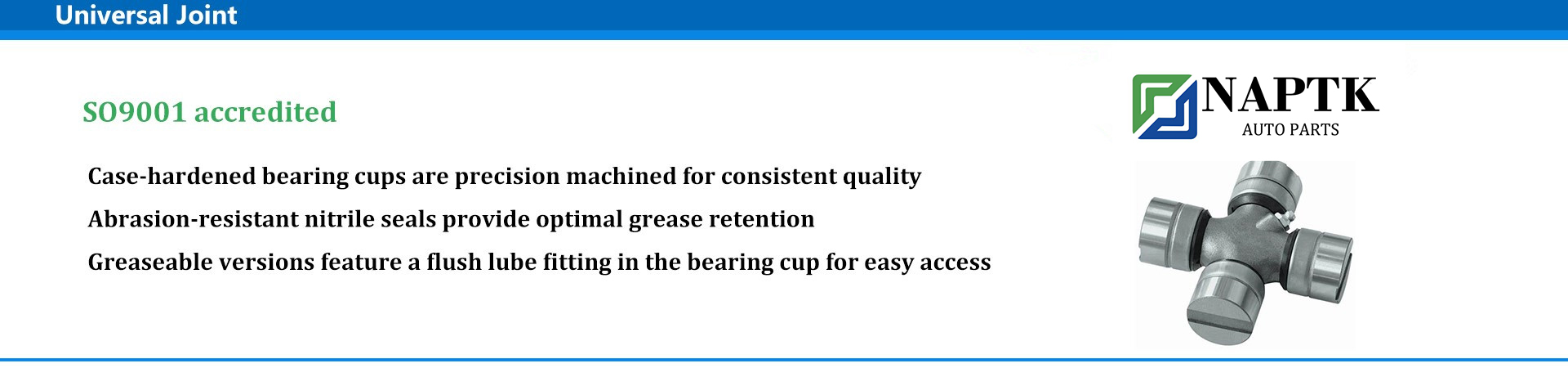 Universal Joint

SO9001 accredited

Case-hardened bearing cups are precision machined for consistent quality

Abrasion-resistant nitrile seals provide optimal grease retention

Greaseable versions feature a flush lube fitting in the bearing cup for easy access

NAPTK
AUTO PARTS